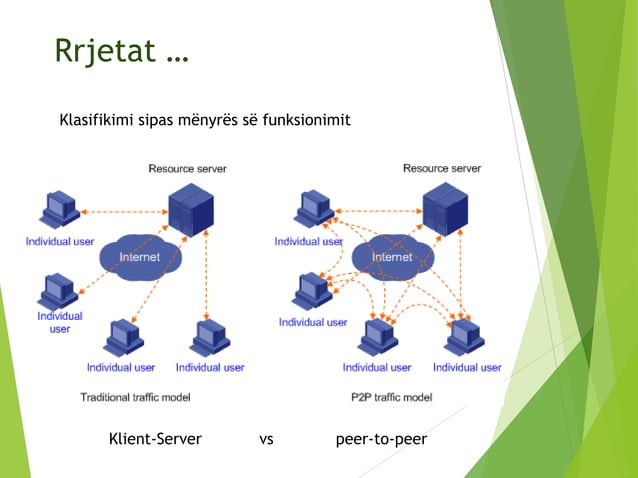 Rrjetat …

Klasifikimi sipas mënyrës së funksionimit

Resource server

Individual user

Internet

Individual user

Individual user

Individual user

Traditional traffic model

Resource server

Individual user

Internet

Individual user

Individual user

Individual user

P2P traffic model

Klient-Server vs peer-to-peer